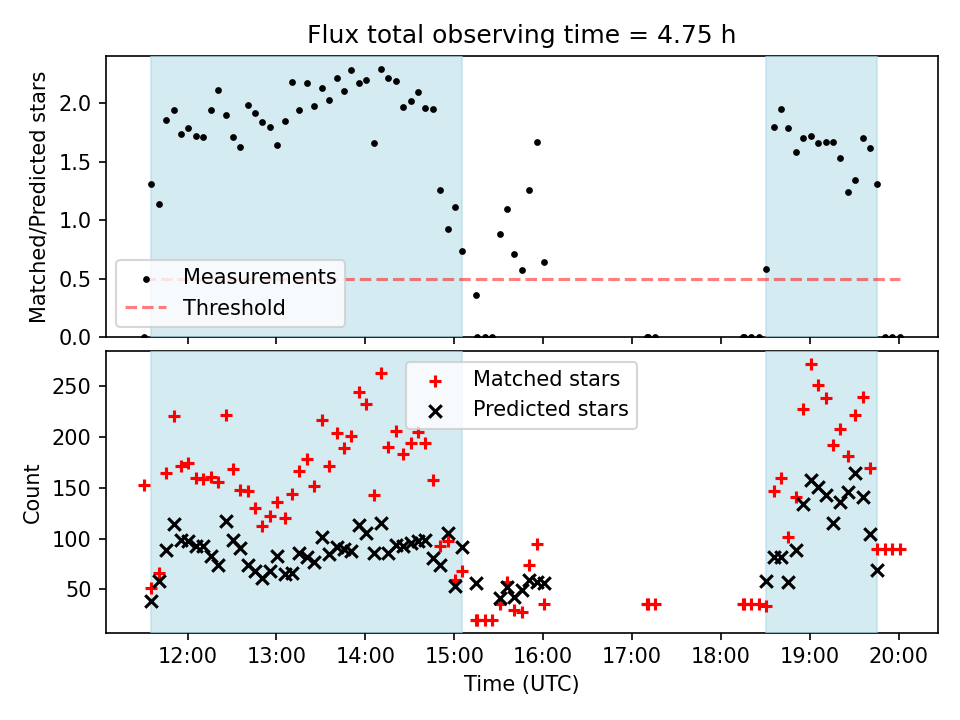 Flux total observing time = 4.75 h

Matched/Predicted stars

2.0
1.5
1.0
0.5
0.0

Measurements
Threshold

Count

250
200
150
100
50

Matched stars
Predicted stars

12:00
13:00
14:00
15:00
16:00
17:00
18:00
19:00
20:00

Time (UTC)